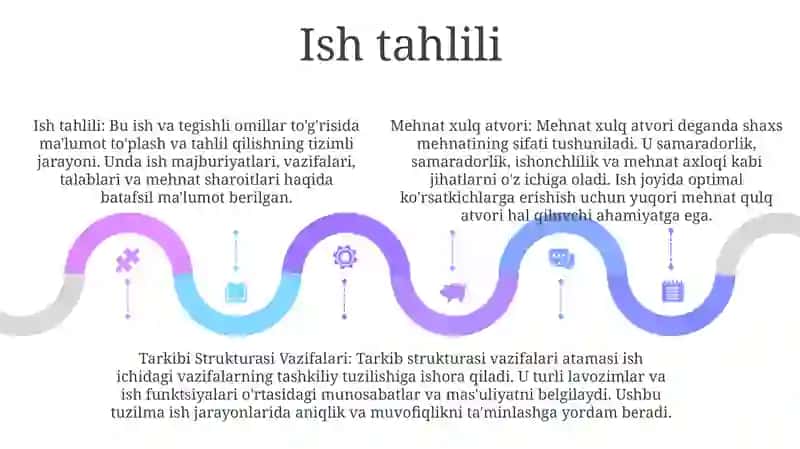 Ish tahlili

Ish tahlili: Bu ish va tegishli omillar to'g'risida ma'lumot to'plash va tahlil qilishning tizimli jarayoni. Unda ish majburiyatlari, vazifalari, talablari va mehnat sharoitlari haqida batafsil ma'lumot berilgan.

Mehnat xulq atvori: Mehnat xulq atvori deganda shaxs mehnatining sifati tushuniladi. U samaradorlik, samaradorlik, ishonchlilik va mehnat axloqi kabi jihatlarni o'z ichiga oladi. Ish joyida optimal ko'rsatkichlarga erishish uchun yuqori mehnat qulq atvori hal qiluvchi ahamiyatga ega.

Tarkibi Strukturasi Vazifalari: Tarkib strukturasi vazifalari atamasi ish ichidagi vazifalarning tashkiliy tuzilishiga ishora qiladi. U turli lavozimlar va ish funktsiyalari o'rtasidagi munosabatlar va mas'uliyatni belgilaydi. Ushbu tuzilma ish jarayonlarida aniqlik va muvofiqlikni ta'minlashga yordam beradi.